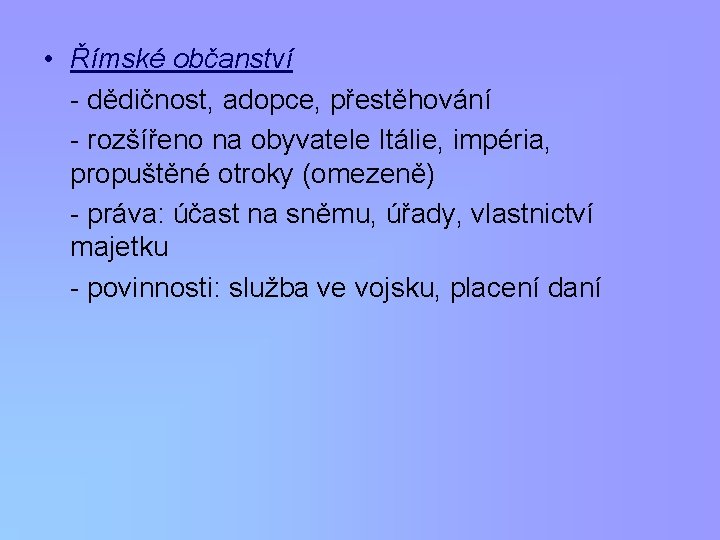 • Římské občanství

- dědičnost, adopce, přestěhování

- rozšířeno na obyvatele Itálie, impéria, propuštěné otroky (omezeně)

- práva: účast na sněmu, úřady, vlastnictví majetku

- povinnosti: služba ve vojsku, placení daní